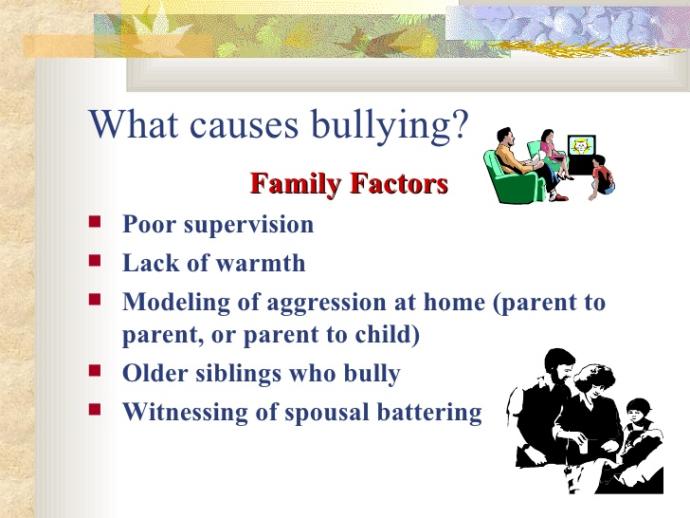 What causes bullying?

Family Factors

- Poor supervision
- Lack of warmth
- Modeling of aggression at home (parent to parent, or parent to child)
- Older siblings who bully
- Witnessing of spousal battering